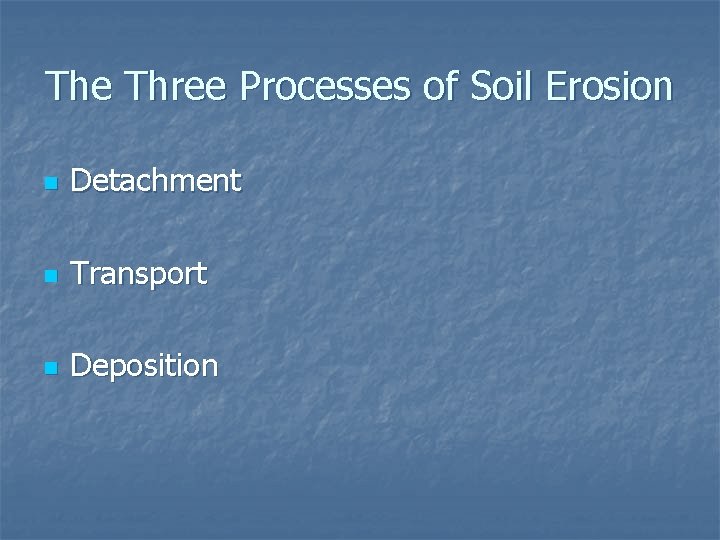 The Three Processes of Soil Erosion

- Detachment

- Transport

- Deposition